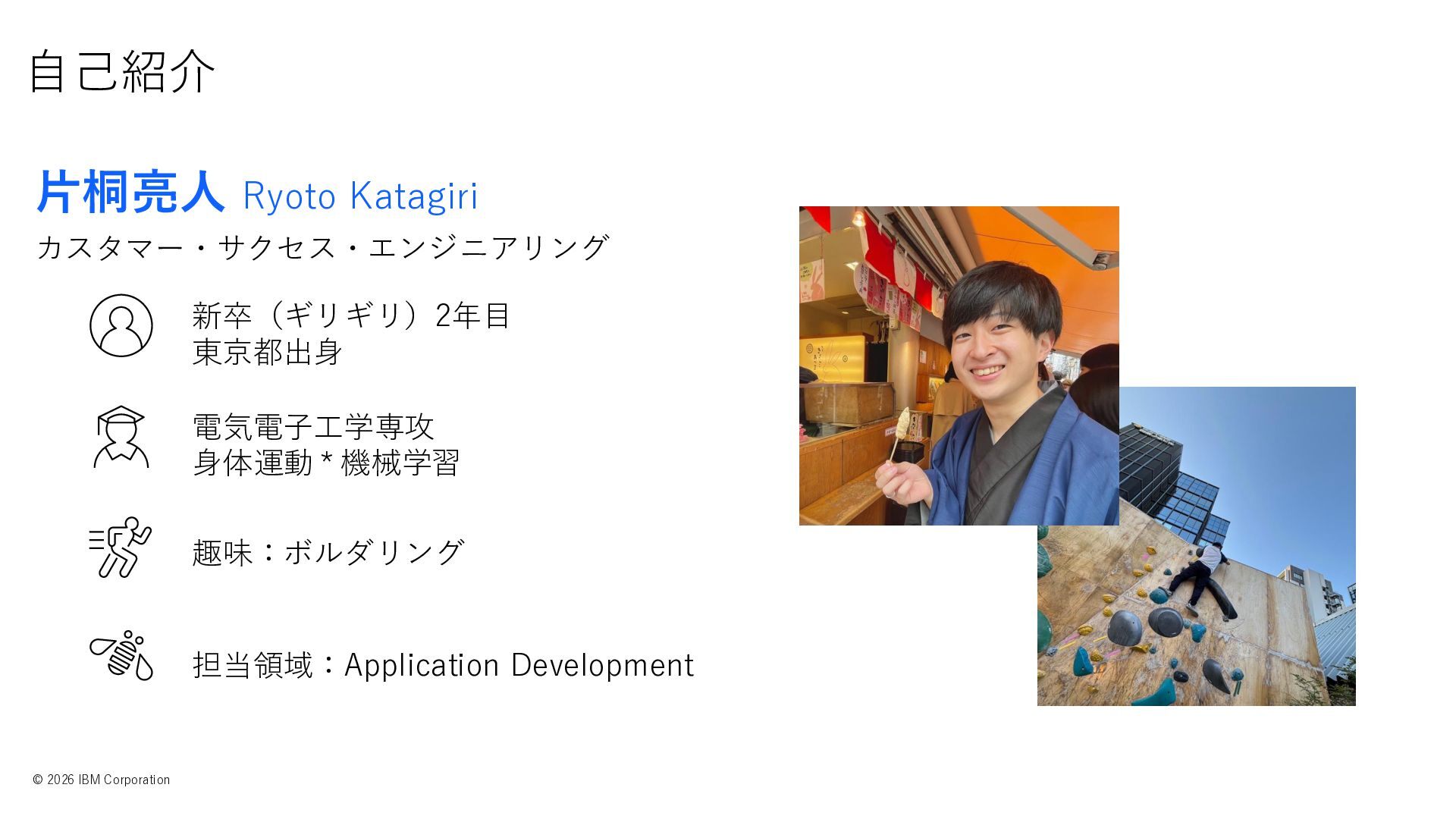 自己紹介

片桐亮人 Ryoto Katagiri
カスタマー・サクセス・エンジニアリング

新卒（ギリギリ）2年目
東京都出身

電気電子工学専攻
身体運動 * 機械学習

趣味：ボルダリング

担当領域：Application Development

© 2026 IBM Corporation